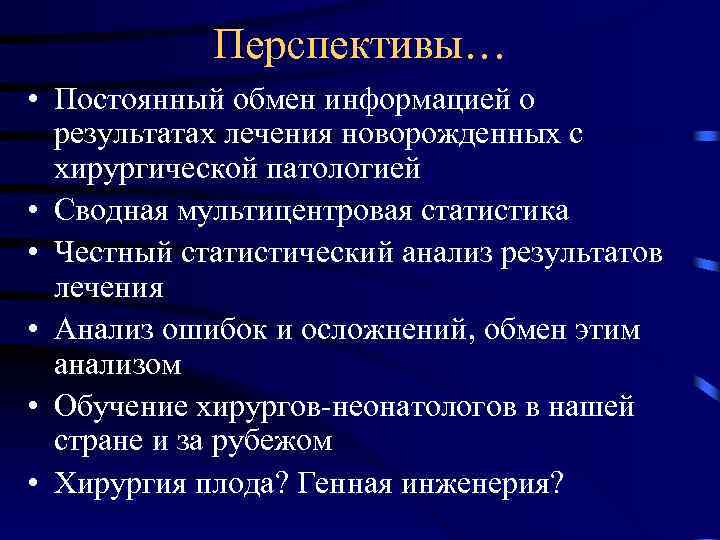 Перспективы…

• Постоянный обмен информацией о результатах лечения новорожденных с хирургической патологией
• Сводная мультицентровая статистика
• Честный статистический анализ результатов лечения
• Анализ ошибок и осложнений, обмен этим анализом
• Обучение хирургов-неонатологов в нашей стране и за рубежом
• Хирургия плода? Генная инженерия?